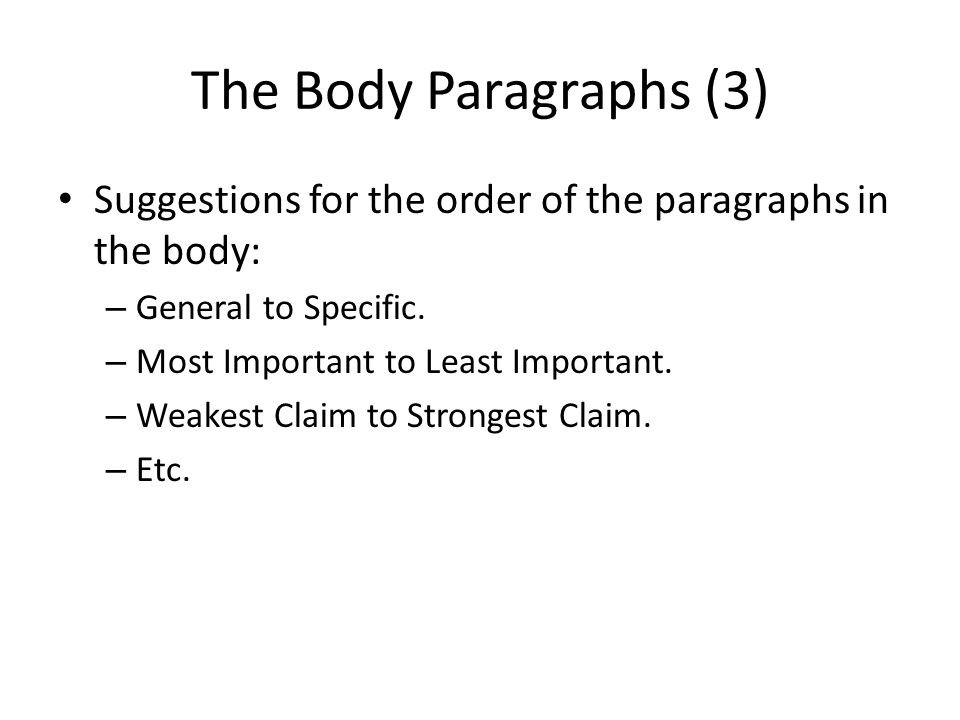 The Body Paragraphs (3)

• Suggestions for the order of the paragraphs in the body:
– General to Specific.
– Most Important to Least Important.
– Weakest Claim to Strongest Claim.
– Etc.